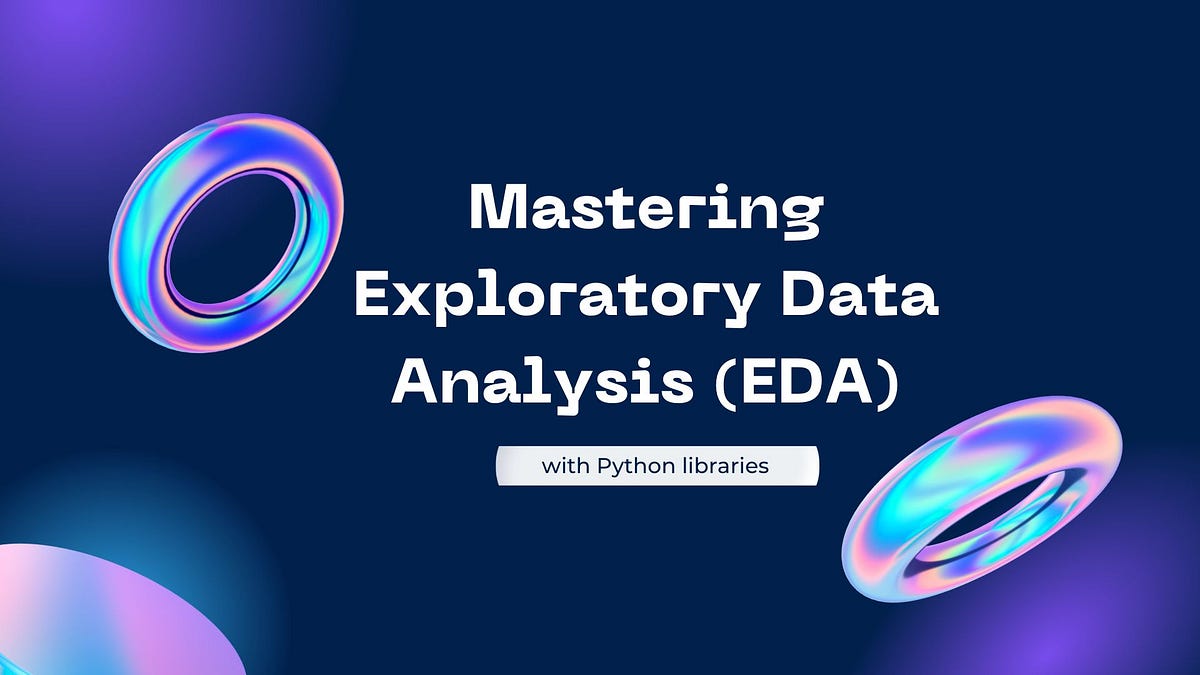 Mastering Exploratory Data Analysis (EDA)

with Python libraries